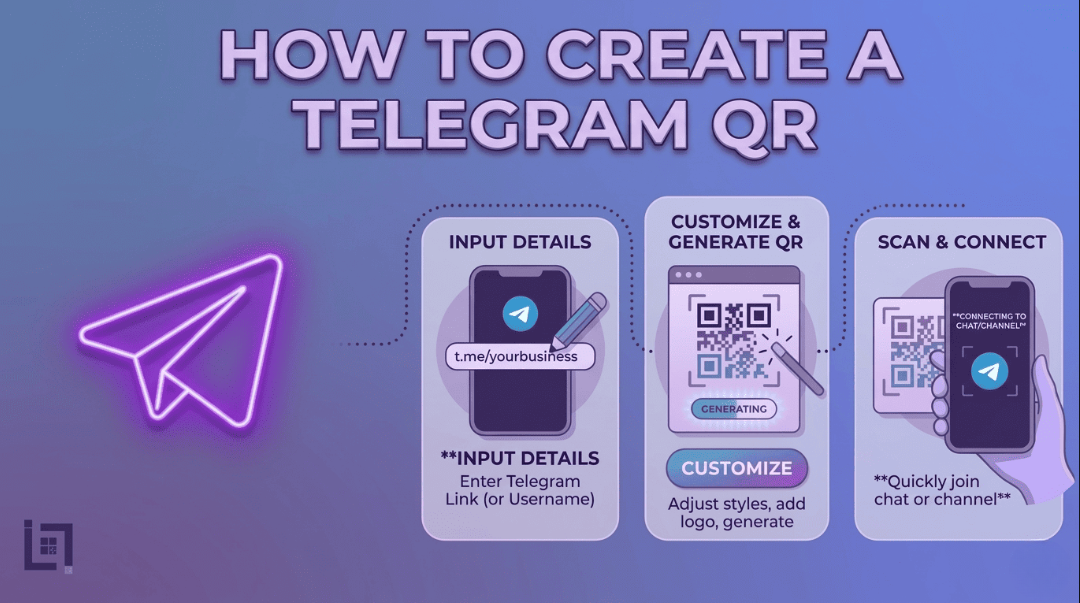 HOW TO CREATE A TELEGRAM QR

INPUT DETAILS

t.me/yourbusiness

**INPUT DETAILS

Enter Telegram Link (or Username)

CUSTOMIZE & GENERATE QR

GENERATING

CUSTOMIZE

Adjust styles, add logo, generate

SCAN & CONNECT

**CONNECTING TO CHAT/CHANNEL**

**Quickly join chat or channel**